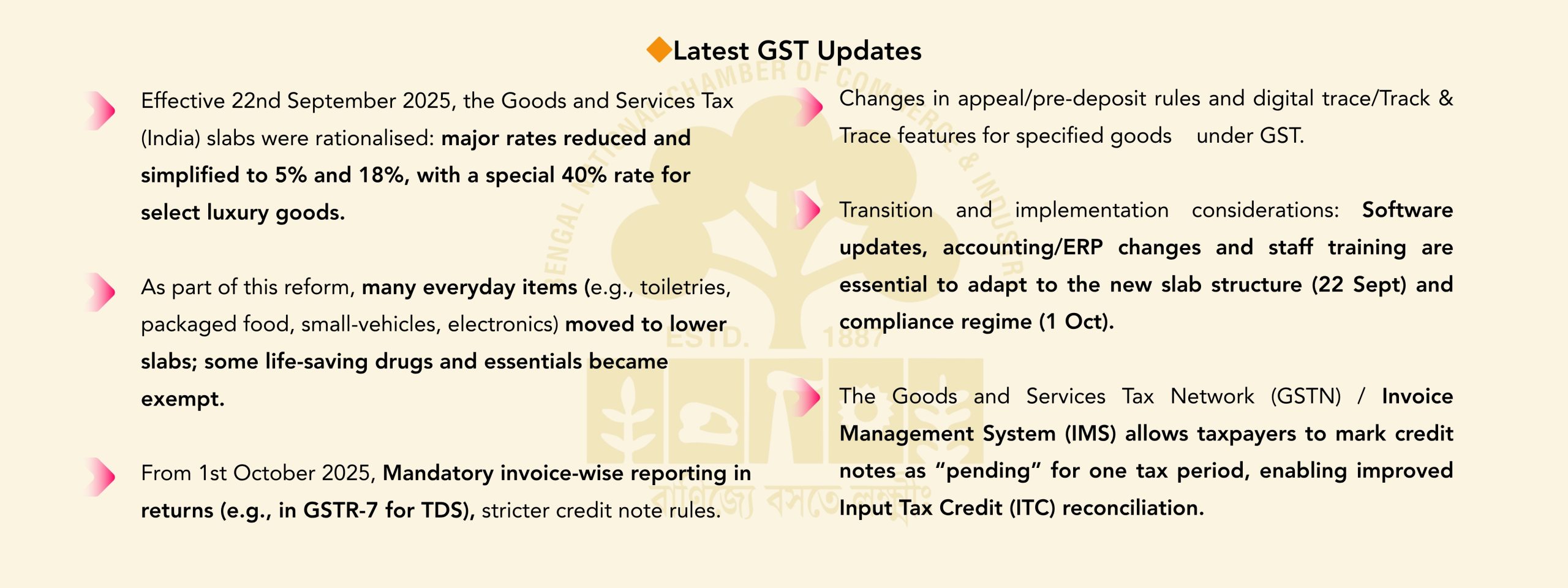 Latest GST Updates

Effective 22nd September 2025, the Goods and Services Tax (India) slabs were rationalised: major rates reduced and simplified to 5% and 18%, with a special 40% rate for select luxury goods.

As part of this reform, many everyday items (e.g., toiletries, packaged food, small-vehicles, electronics) moved to lower slabs; some life-saving drugs and essentials became exempt.

From 1st October 2025, Mandatory invoice-wise reporting in returns (e.g., in GSTR-7 for TDS), stricter credit note rules.

Changes in appeal/pre-deposit rules and digital trace/Track & Trace features for specified goods under GST.

Transition and implementation considerations: Software updates, accounting/ERP changes and staff training are essential to adapt to the new slab structure (22 Sept) and compliance regime (1 Oct).

The Goods and Services Tax Network (GSTN) / Invoice Management System (IMS) allows taxpayers to mark credit notes as "pending" for one tax period, enabling improved Input Tax Credit (ITC) reconciliation.

BENGAL NATIONAL CHAMBER OF COMMERCE & INDUSTRY
ESTD. 1887
বাণিজ্যে বসতে লক্ষ্মীঃ